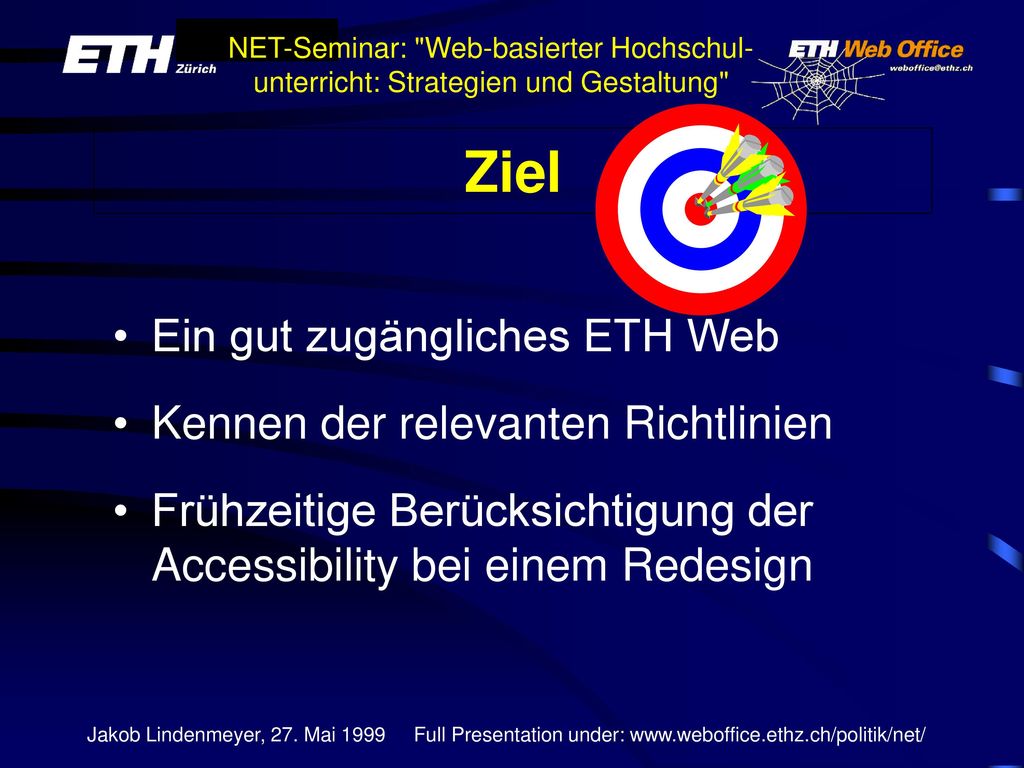 ETH Zürich

NET-Seminar: "Web-basierter Hochschulunterricht: Strategien und Gestaltung"

ETH Web Office
weboffice@ethz.ch

Ziel

• Ein gut zugängliches ETH Web
• Kennen der relevanten Richtlinien
• Frühzeitige Berücksichtigung der Accessibility bei einem Redesign

Jakob Lindenmeyer, 27. Mai 1999 Full Presentation under: www.weboffice.ethz.ch/politik/net/